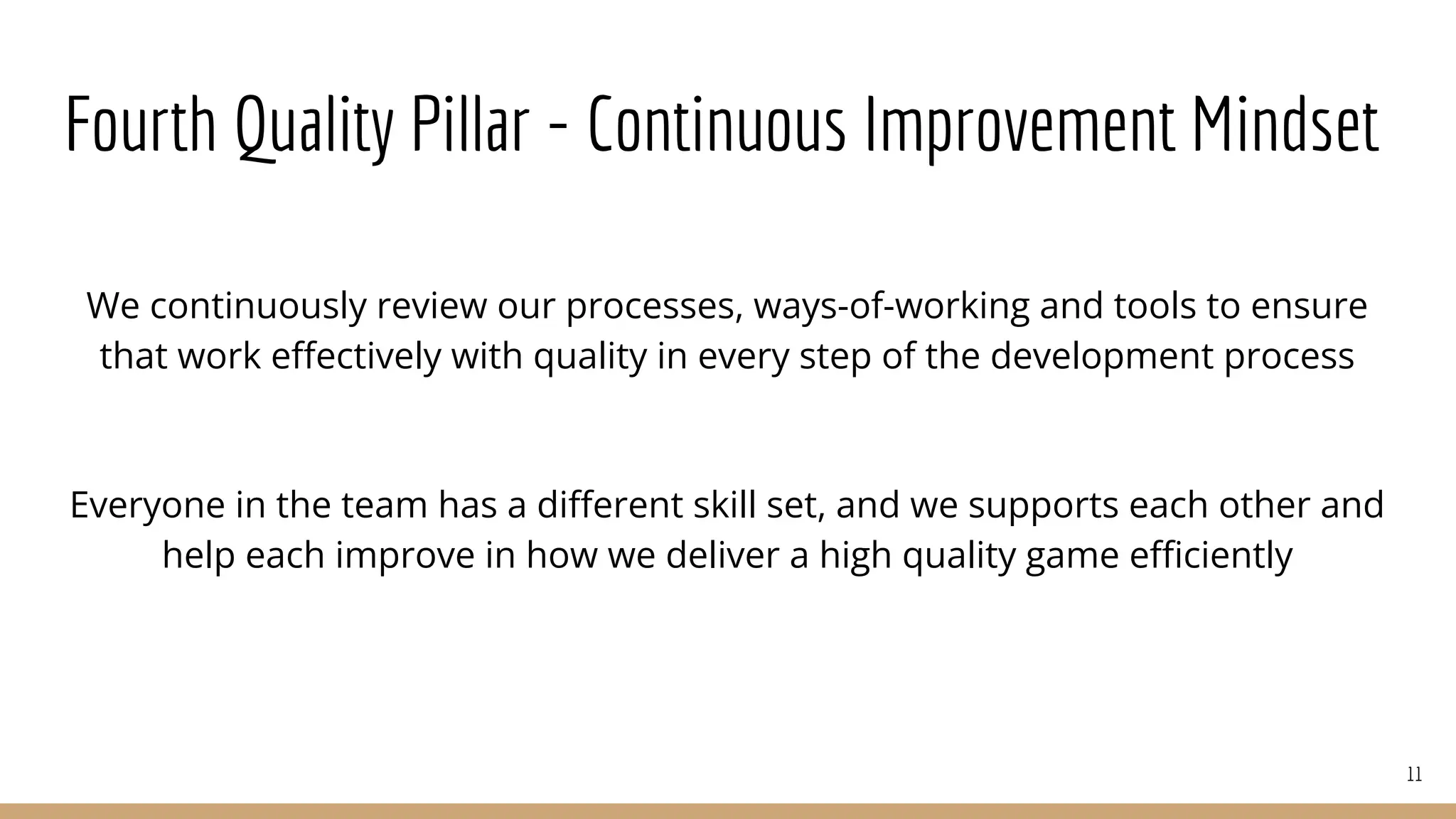 Fourth Quality Pillar - Continuous Improvement Mindset

We continuously review our processes, ways-of-working and tools to ensure that work effectively with quality in every step of the development process

Everyone in the team has a different skill set, and we supports each other and help each improve in how we deliver a high quality game efficiently

11